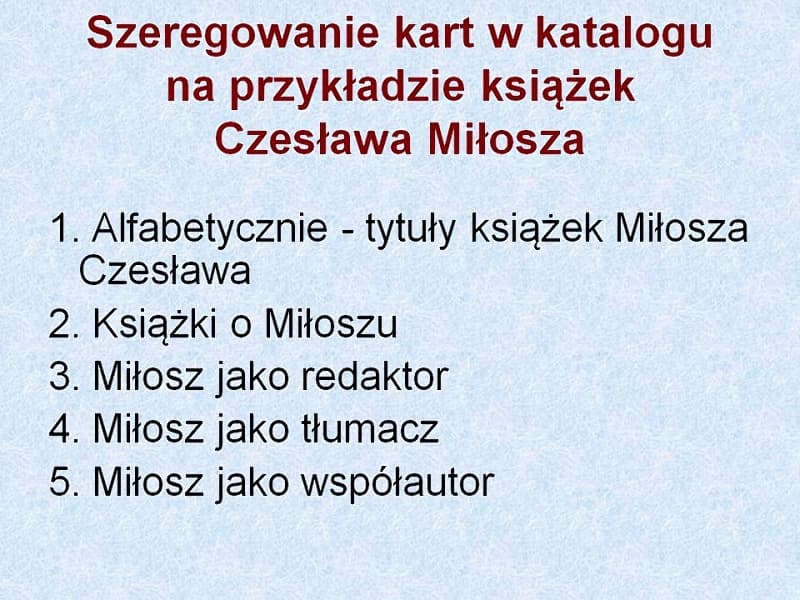 Szeregowanie kart w katalogu na przykładzie książek Czesława Miłosza

1. Alfabetycznie - tytuły książek Miłosza Czesława
2. Książki o Miłoszu
3. Miłosz jako redaktor
4. Miłosz jako tłumacz
5. Miłosz jako współautor